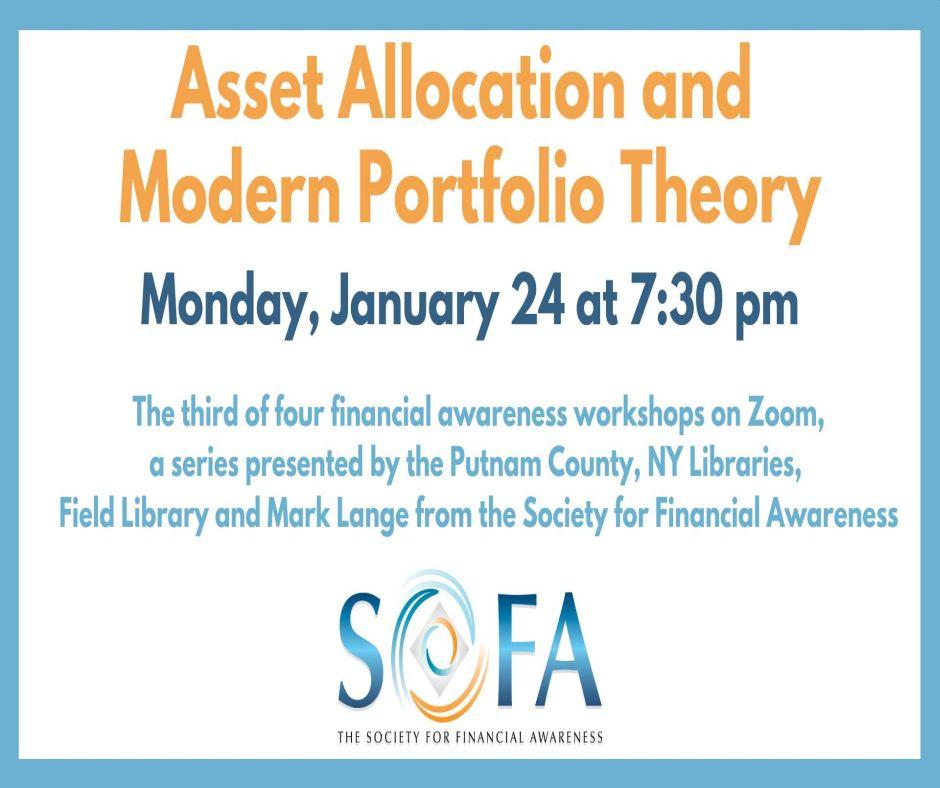 Asset Allocation and Modern Portfolio Theory

Monday, January 24 at 7:30 pm

The third of four financial awareness workshops on Zoom, a series presented by the Putnam County, NY Libraries, Field Library and Mark Lange from the Society for Financial Awareness

SOFA

THE SOCIETY FOR FINANCIAL AWARENESS